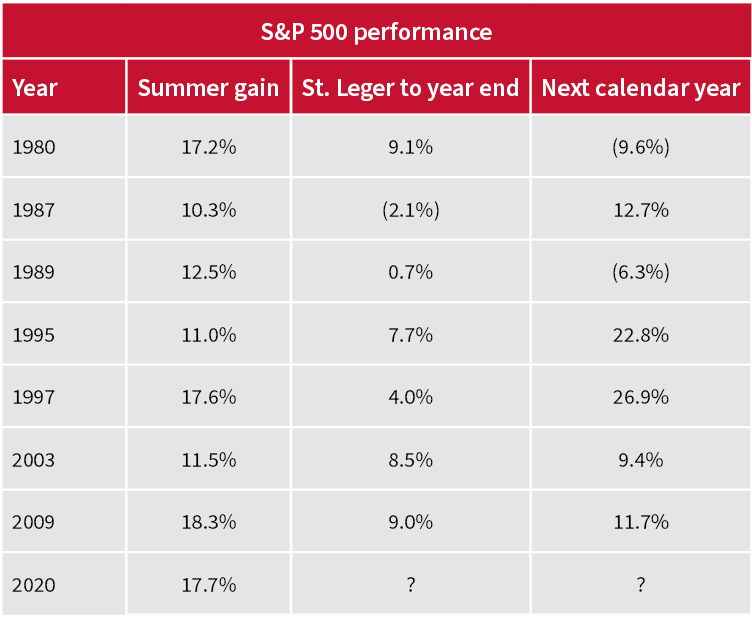 S&P 500 performance

| Year | Summer gain | St. Leger to year end | Next calendar year |
|---|---|---|---|
| 1980 | 17.2% | 9.1% | (9.6%) |
| 1987 | 10.3% | (2.1%) | 12.7% |
| 1989 | 12.5% | 0.7% | (6.3%) |
| 1995 | 11.0% | 7.7% | 22.8% |
| 1997 | 17.6% | 4.0% | 26.9% |
| 2003 | 11.5% | 8.5% | 9.4% |
| 2009 | 18.3% | 9.0% | 11.7% |
| 2020 | 17.7% | ? | ? |